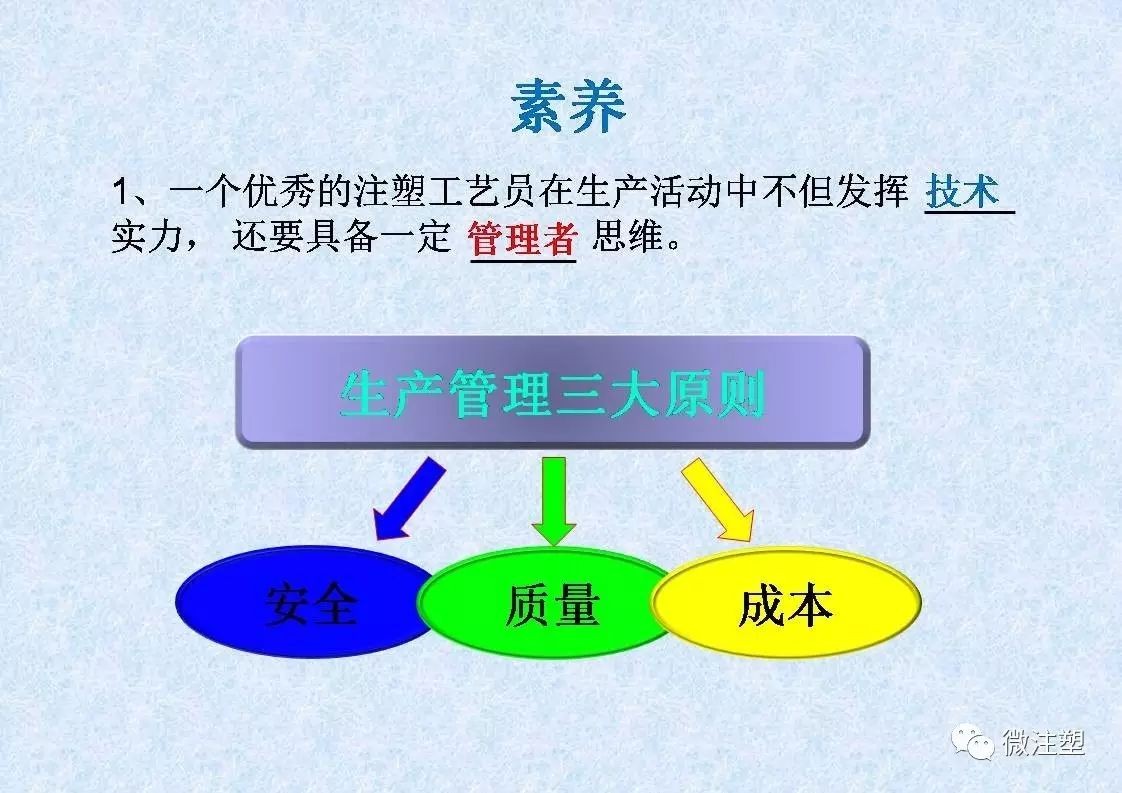 素养

1、一个优秀的注塑工艺员在生产活动中不但发挥 技术 实力， 还要具备一定 管理者 思维。

生产管理三大原则

安全

质量

成本

微注塑